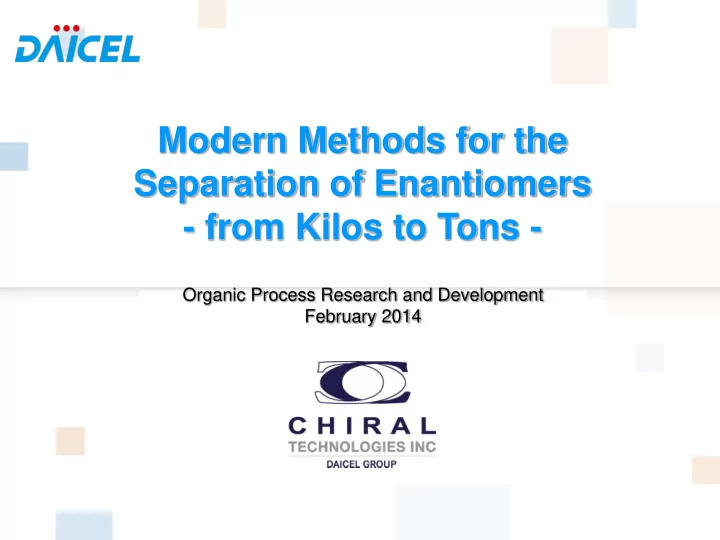 DAICEL

Modern Methods for the Separation of Enantiomers - from Kilos to Tons -

Organic Process Research and Development
February 2014

CHIRAL
TECHNOLOGIES INC
DAICEL GROUP